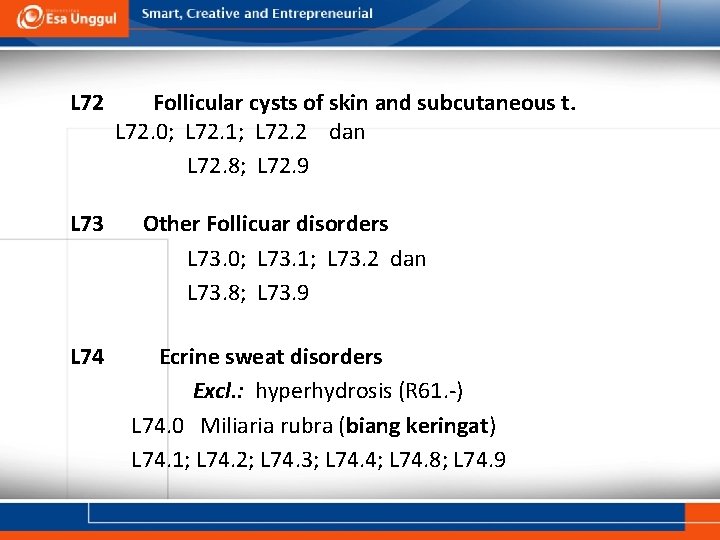 Esa Unggul
Smart, Creative and Entrepreneurial

L72 Follicular cysts of skin and subcutaneous t.
L72.0; L72.1; L72.2 dan
L72.8; L72.9

L73 Other Follicuar disorders
L73.0; L73.1; L73.2 dan
L73.8; L73.9

L74 Ecrine sweat disorders
Excl.: hyperhydrosis (R61.-)
L74.0 Miliaria rubra (biang keringat)
L74.1; L74.2; L74.3; L74.4; L74.8; L74.9